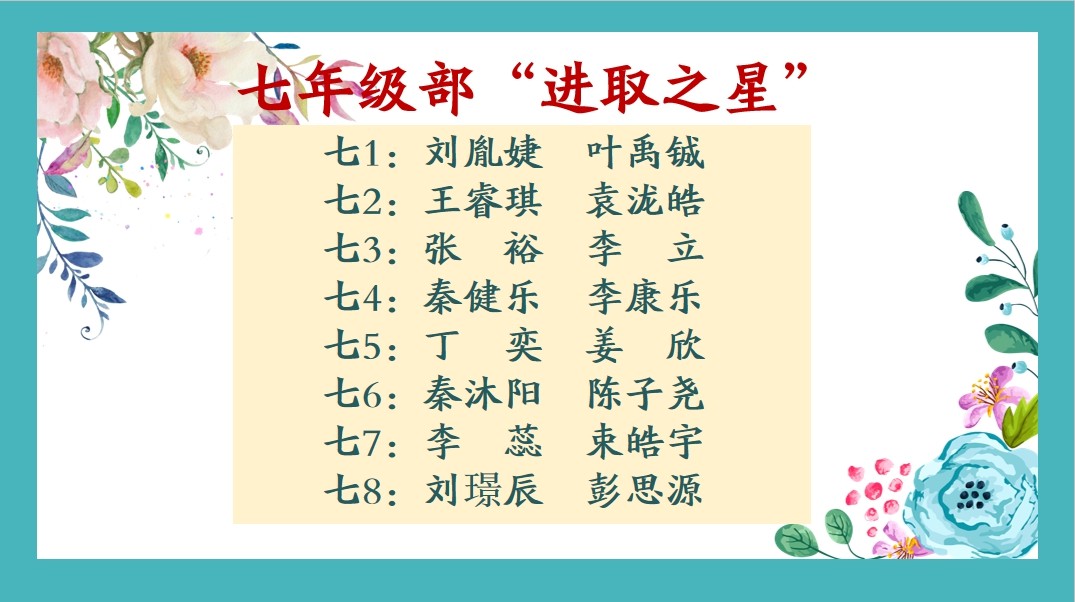 七年级部“进取之星”

七1：刘胤婕　叶禹铖
七2：王睿琪　袁泷皓
七3：张　裕　李　立
七4：秦健乐　李康乐
七5：丁　奕　姜　欣
七6：秦沐阳　陈子尧
七7：李　蕊　束皓宇
七8：刘璟辰　彭思源